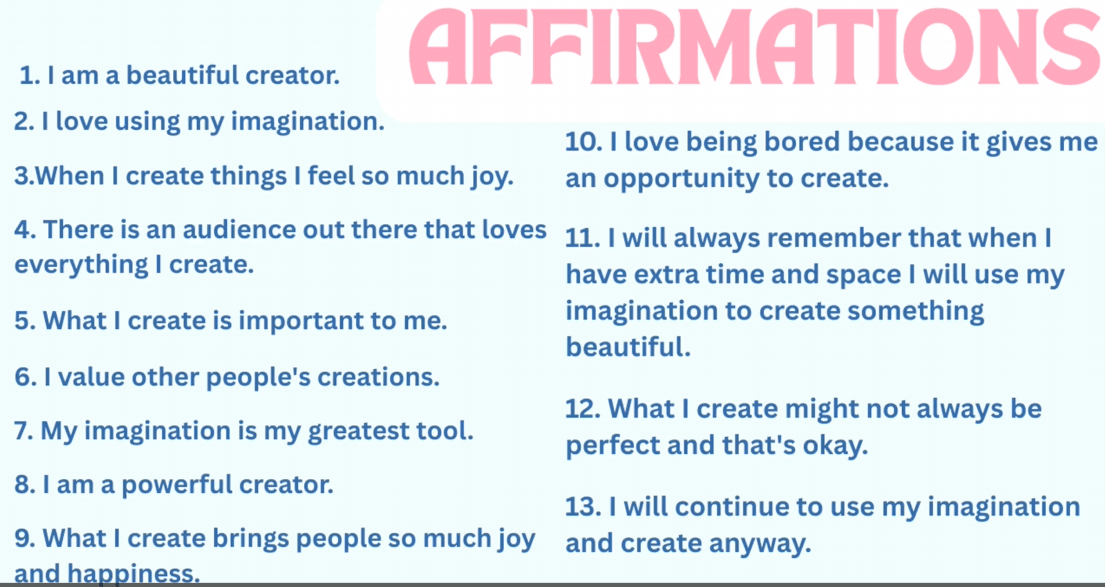 AFFIRMATIONS

1. I am a beautiful creator.

2. I love using my imagination.

3.When I create things I feel so much joy.

4. There is an audience out there that loves everything I create.

5. What I create is important to me.

6. I value other people's creations.

7. My imagination is my greatest tool.

8. I am a powerful creator.

9. What I create brings people so much joy and happiness.

10. I love being bored because it gives me an opportunity to create.

11. I will always remember that when I have extra time and space I will use my imagination to create something beautiful.

12. What I create might not always be perfect and that's okay.

13. I will continue to use my imagination and create anyway.